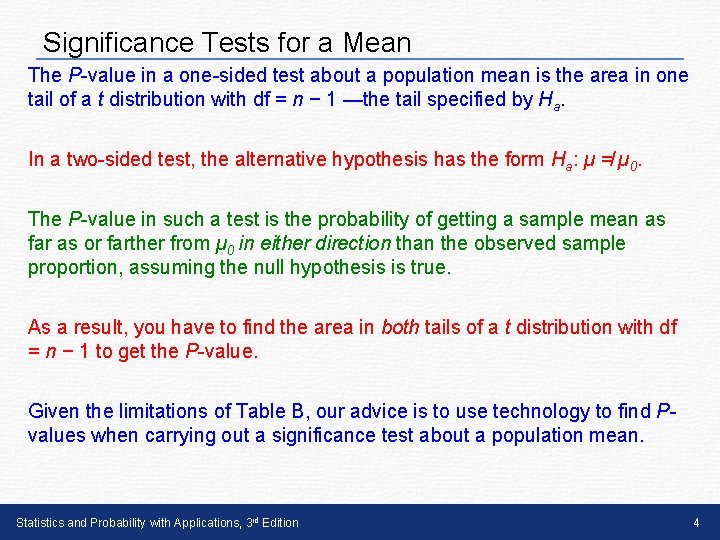 Significance Tests for a Mean

The $P$-value in a one-sided test about a population mean is the area in one tail of a $t$ distribution with df = $n$ − 1 —the tail specified by $H_a$.

In a two-sided test, the alternative hypothesis has the form $H_a$: $\mu \neq \mu_0$.

The $P$-value in such a test is the probability of getting a sample mean as far as or farther from $\mu_0$ in either direction than the observed sample proportion, assuming the null hypothesis is true.

As a result, you have to find the area in both tails of a $t$ distribution with df = $n$ − 1 to get the $P$-value.

Given the limitations of Table B, our advice is to use technology to find $P$-values when carrying out a significance test about a population mean.

Statistics and Probability with Applications, 3rd Edition

4